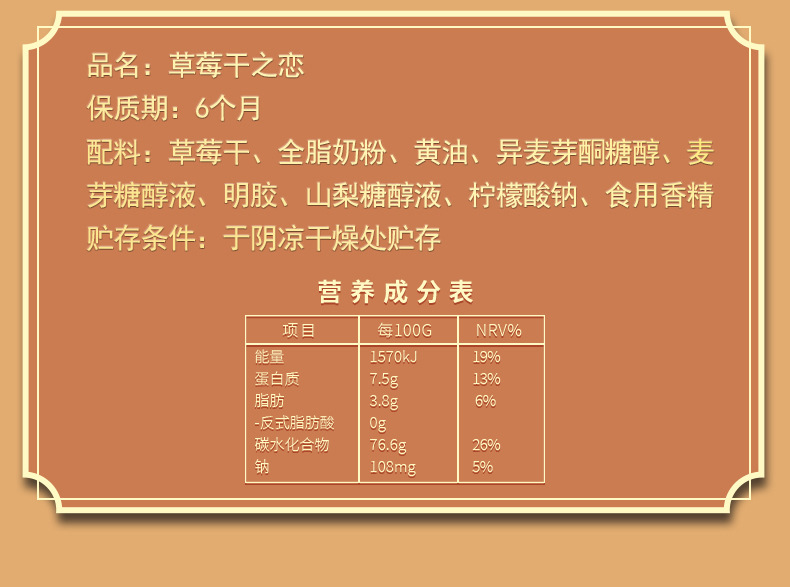 品名：草莓干之恋
保质期：6个月
配料：草莓干、全脂奶粉、黄油、异麦芽酮糖醇、麦芽糖醇液、明胶、山梨糖醇液、柠檬酸钠、食用香精
贮存条件：于阴凉干燥处贮存

营养成分表

| 项目 | 每100G | NRV% |
|---|---|---|
| 能量 | 1570kJ | 19% |
| 蛋白质 | 7.5g | 13% |
| 脂肪 | 3.8g | 6% |
| -反式脂肪酸 | 0g | |
| 碳水化合物 | 76.6g | 26% |
| 钠 | 108mg | 5% |